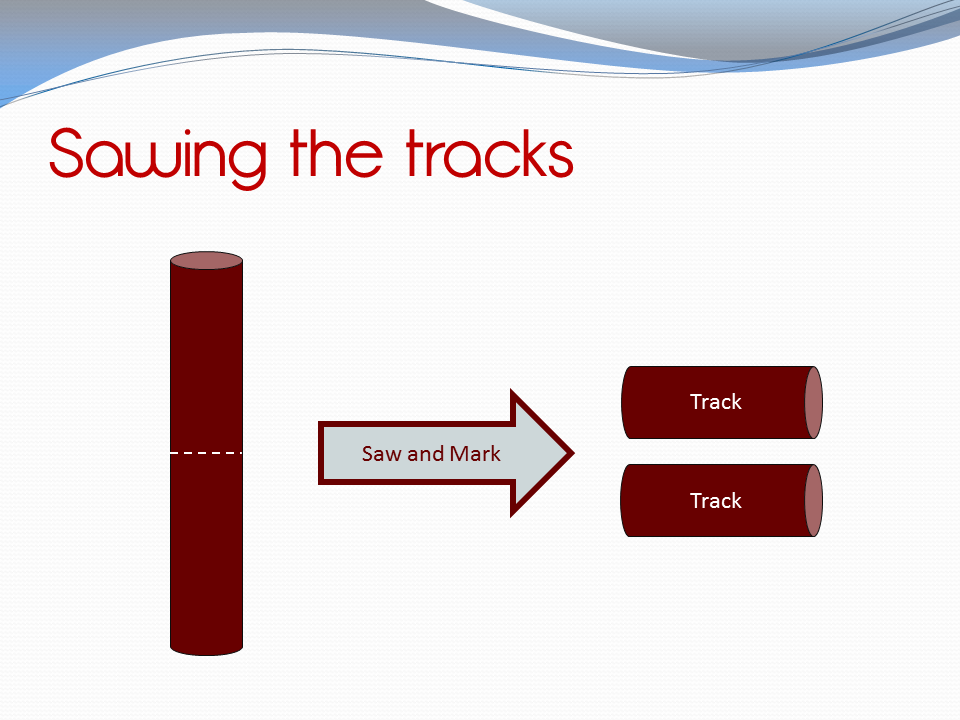 Sawing the tracks

Saw and Mark

Track

Track